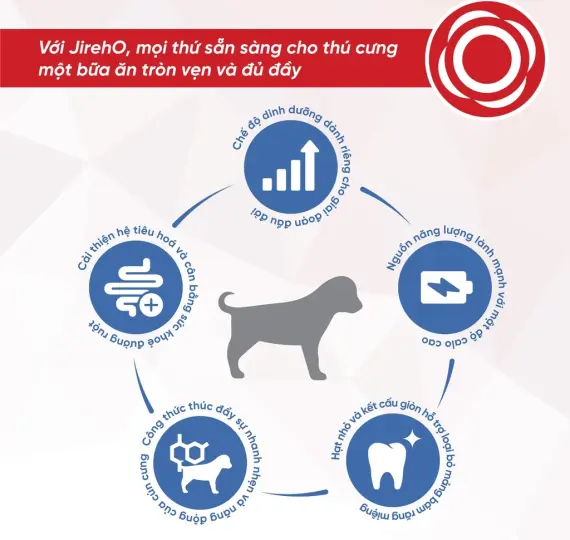 Với JirehO, mọi thứ sẵn sàng cho thú cưng một bữa ăn tròn vẹn và đủ đầy

Chế độ dinh dưỡng dành riêng cho giai đoạn đầu đời

Nguồn năng lượng lành mạnh với mật độ calo cao

Hạt nhỏ và kết cấu giòn hỗ trợ loại bỏ mảng bám răng miệng

Công thức thúc đẩy sự nhanh nhẹn và năng động của cún cưng

Cải thiện hệ tiêu hoá và cân bằng sức khoẻ đường ruột